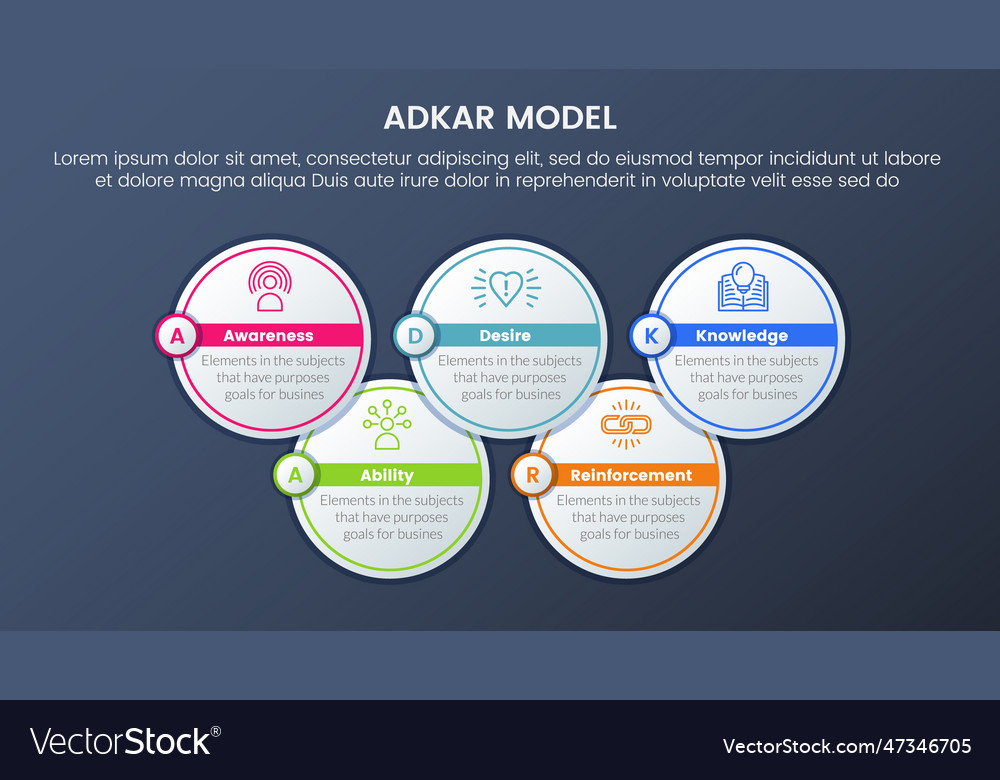 ADKAR MODEL

Lorem ipsum dolor sit amet, consectetur adipiscing elit, sed do eiusmod tempor incididunt ut labore et dolore magna aliqua Duis aute irure dolor in reprehenderit in voluptate velit esse sed do

A Awareness
Elements in the subjects that have purposes goals for busines

D Desire
Elements in the subjects that have purposes goals for busines

K Knowledge
Elements in the subjects that have purposes goals for busines

A Ability
Elements in the subjects that have purposes goals for busines

R Reinforcement
Elements in the subjects that have purposes goals for busines

VectorStock®

VectorStock.com/47346705